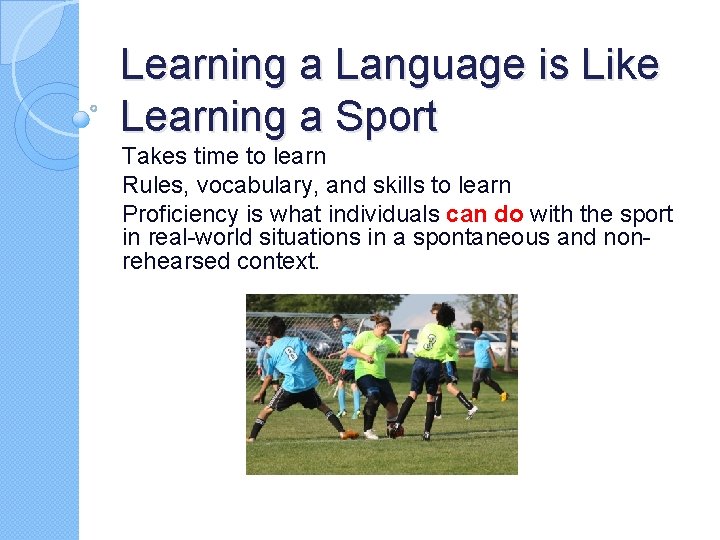 Learning a Language is Like Learning a Sport

Takes time to learn

Rules, vocabulary, and skills to learn

Proficiency is what individuals can do with the sport in real-world situations in a spontaneous and non-rehearsed context.

8

3